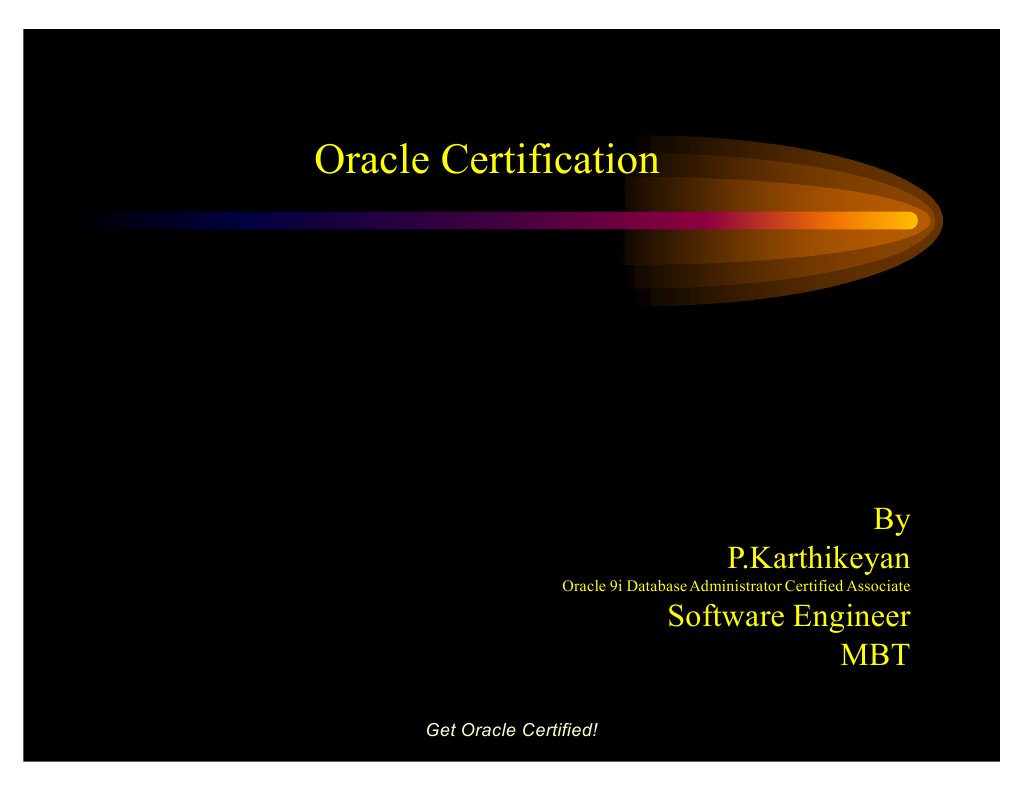 Oracle Certification

By
P.Karthikeyan
Oracle 9i Database Administrator Certified Associate
Software Engineer
MBT

Get Oracle Certified!